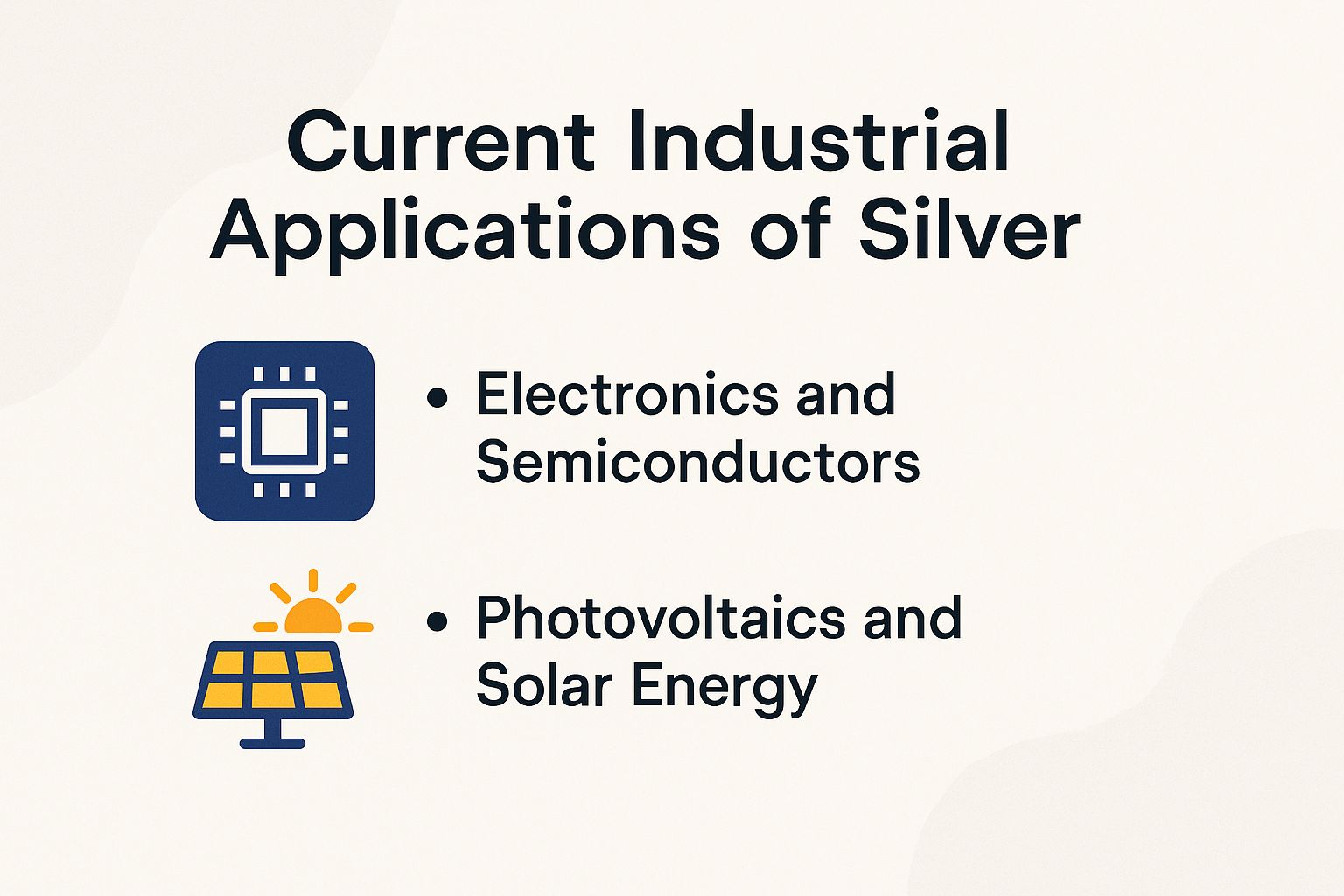 Current Industrial Applications of Silver

• Electronics and Semiconductors

• Photovoltaics and Solar Energy